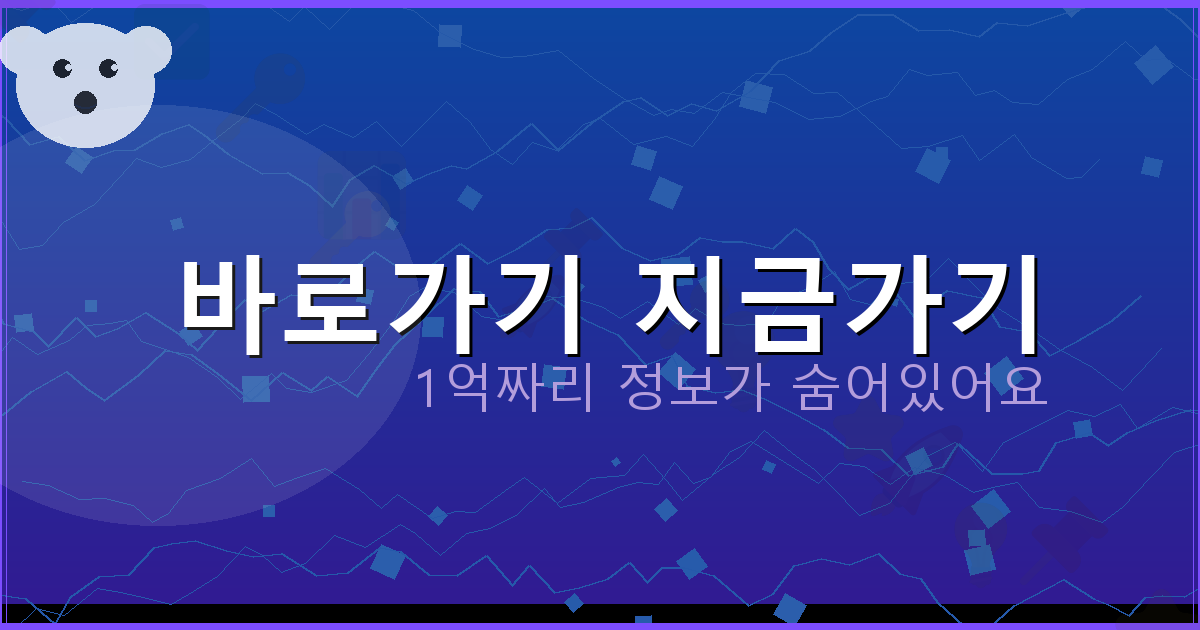 바로가기 지금가기

1억짜리 정보가 숨어있어요